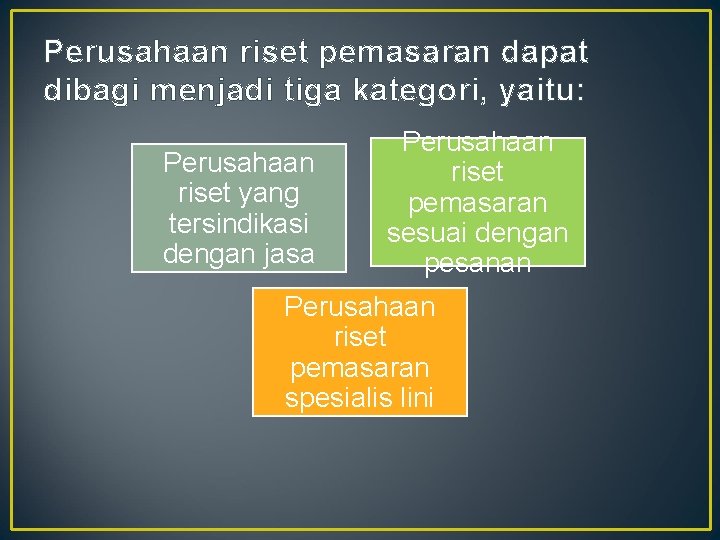 Perusahaan riset pemasaran dapat dibagi menjadi tiga kategori, yaitu:

Perusahaan riset yang tersindikasi dengan jasa

Perusahaan riset pemasaran sesuai dengan pesanan

Perusahaan riset pemasaran spesialis lini